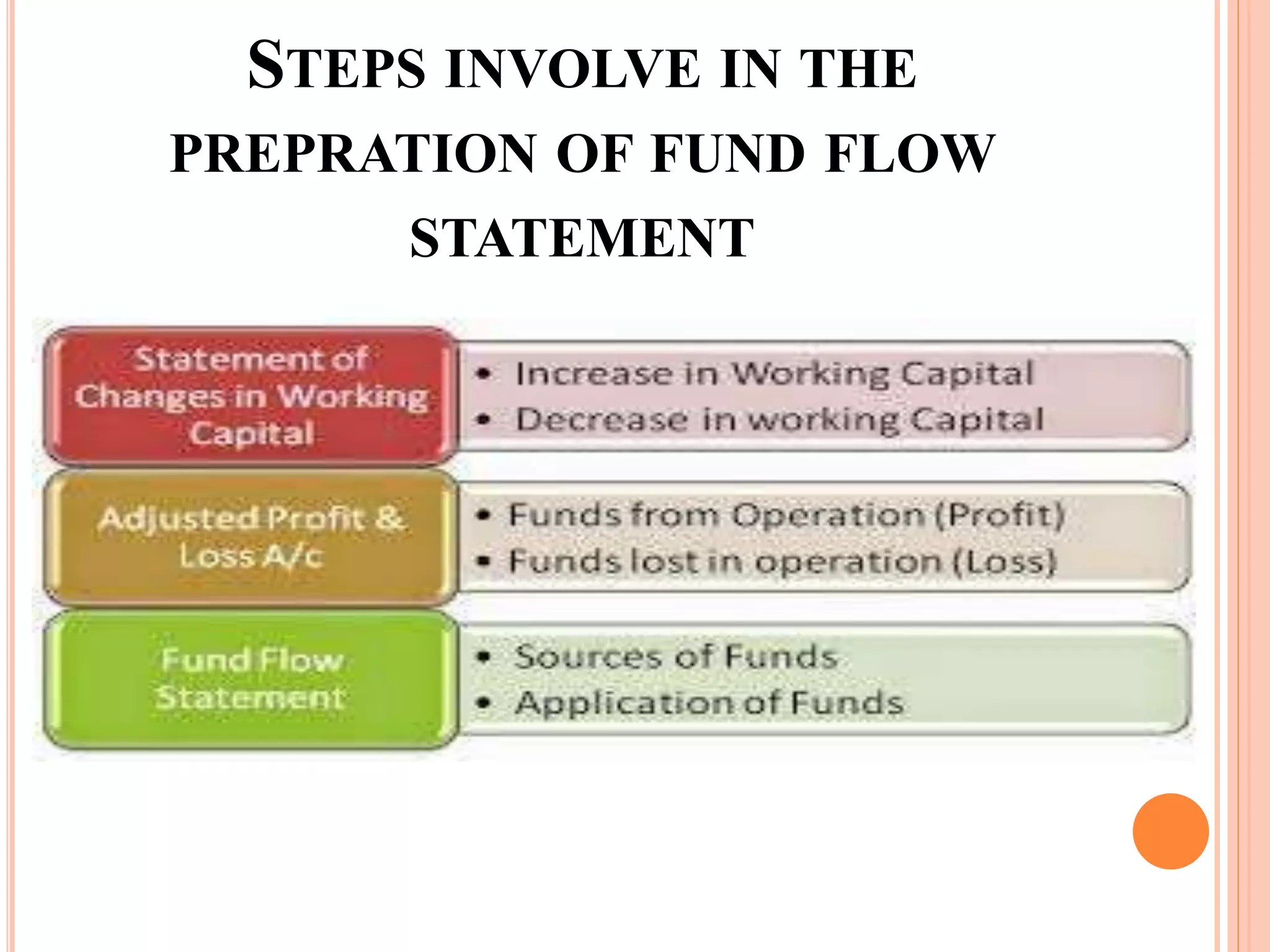 STEPS INVOLVE IN THE PREPRATION OF FUND FLOW STATEMENT

Statement of Changes in Working Capital

• Increase in Working Capital
• Decrease in working Capital

Adjusted Profit & Loss A/c

• Funds from Operation (Profit)
• Funds lost in operation (Loss)

Fund Flow Statement

• Sources of Funds
• Application of Funds